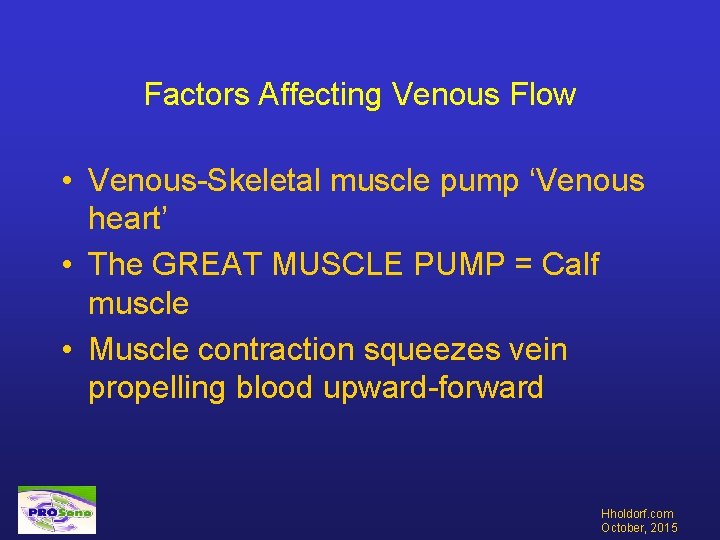 Factors Affecting Venous Flow

• Venous-Skeletal muscle pump ‘Venous heart’
• The GREAT MUSCLE PUMP = Calf muscle
• Muscle contraction squeezes vein propelling blood upward-forward

PROSono

Hholdorf.com
October, 2015